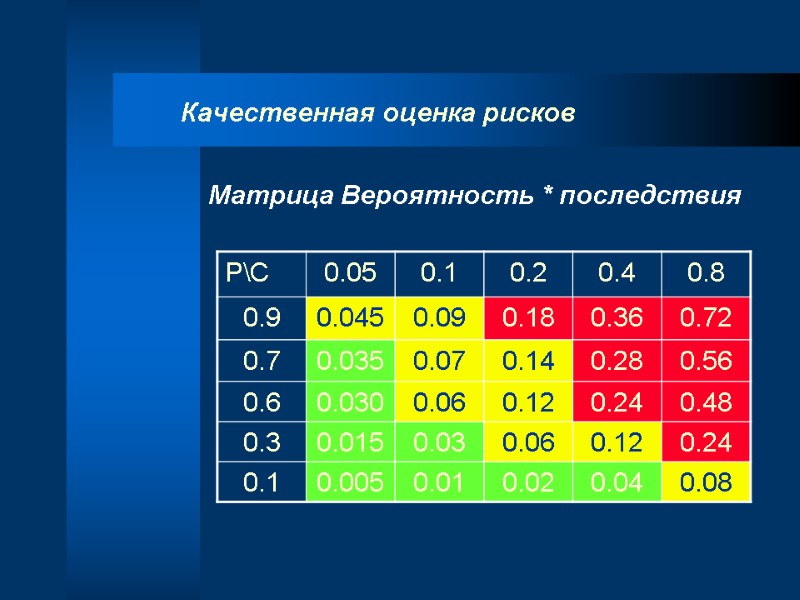 Качественная оценка рисков

Матрица Вероятность * последствия

| P\C | 0.05 | 0.1 | 0.2 | 0.4 | 0.8 |
|---|---|---|---|---|---|
| 0.9 | 0.045 | 0.09 | 0.18 | 0.36 | 0.72 |
| 0.7 | 0.035 | 0.07 | 0.14 | 0.28 | 0.56 |
| 0.6 | 0.030 | 0.06 | 0.12 | 0.24 | 0.48 |
| 0.3 | 0.015 | 0.03 | 0.06 | 0.12 | 0.24 |
| 0.1 | 0.005 | 0.01 | 0.02 | 0.04 | 0.08 |